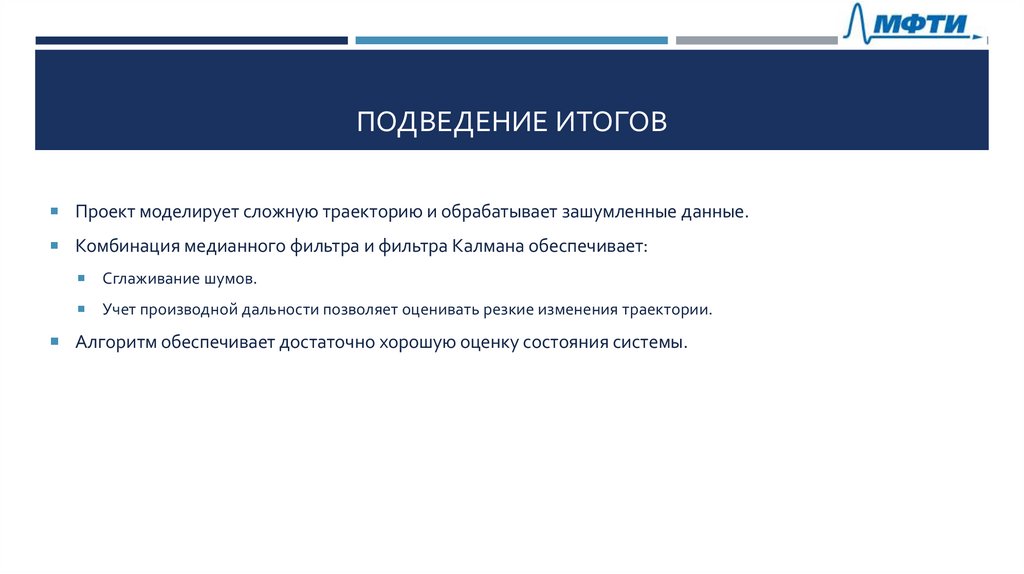 МФТИ

ПОДВЕДЕНИЕ ИТОГОВ

Проект моделирует сложную траекторию и обрабатывает зашумленные данные.

Комбинация медианного фильтра и фильтра Калмана обеспечивает:

Сглаживание шумов.

Учет производной дальности позволяет оценивать резкие изменения траектории.

Алгоритм обеспечивает достаточно хорошую оценку состояния системы.